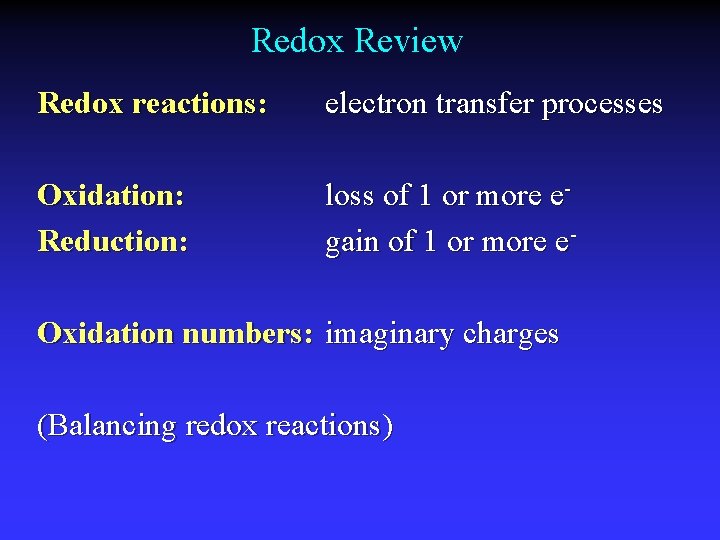 Redox Review

Redox reactions: electron transfer processes

Oxidation: loss of 1 or more $e^-$
Reduction: gain of 1 or more $e^-$

Oxidation numbers: imaginary charges

(Balancing redox reactions)